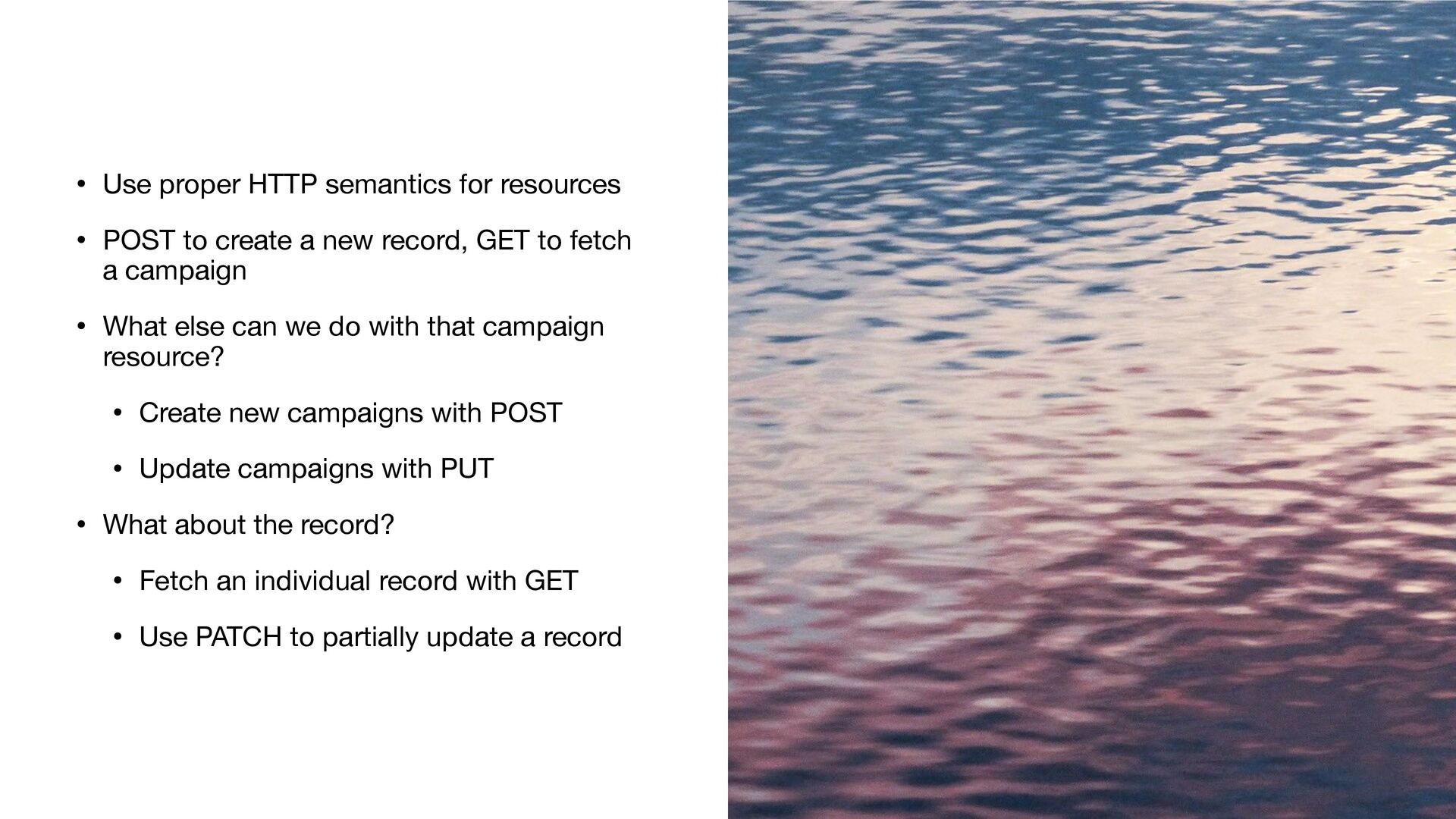 • Use proper HTTP semantics for resources

• POST to create a new record, GET to fetch a campaign

• What else can we do with that campaign resource?

  • Create new campaigns with POST

  • Update campaigns with PUT

• What about the record?

  • Fetch an individual record with GET

  • Use PATCH to partially update a record